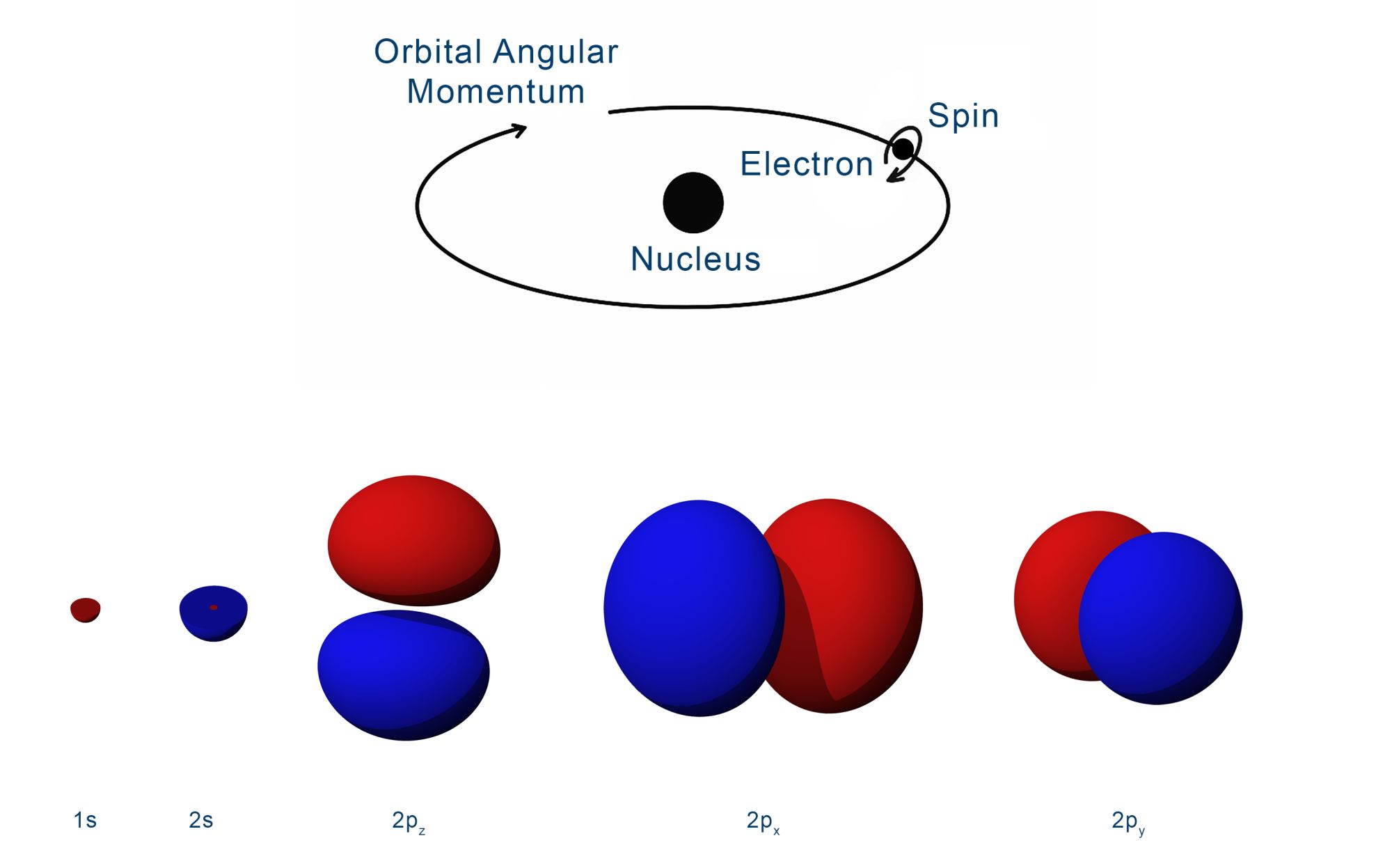 Orbital Angular Momentum

Spin

Electron

Nucleus

1s

2s

$2p_z$

$2p_x$

$2p_y$